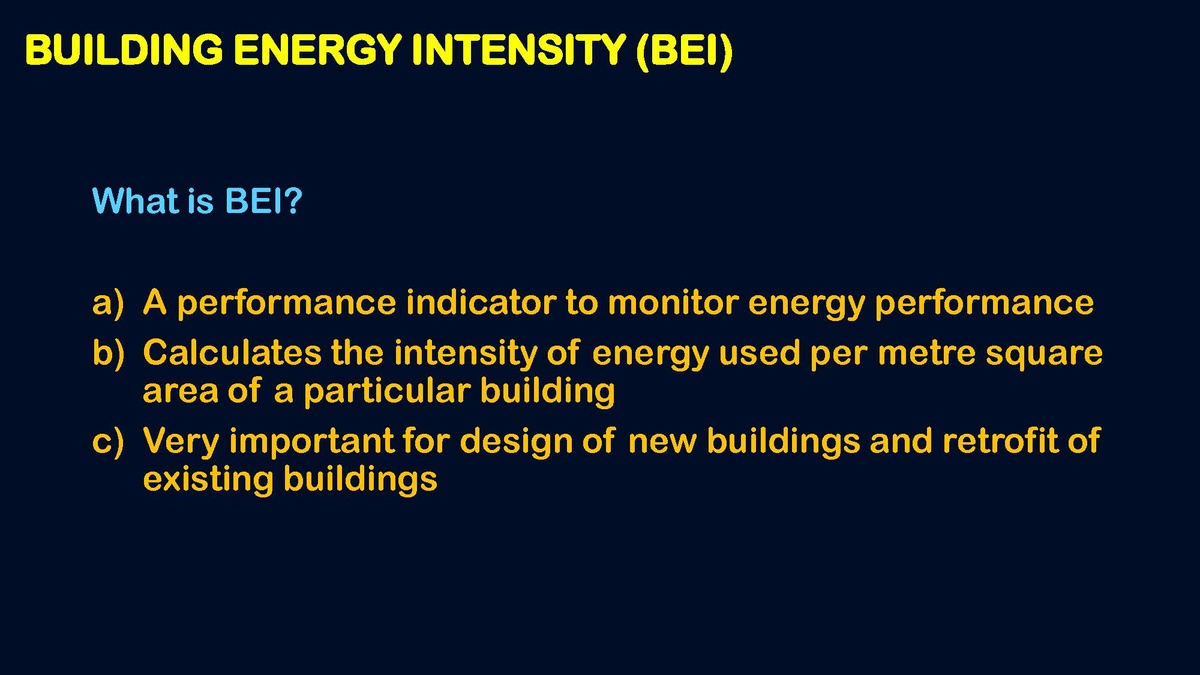 BUILDING ENERGY INTENSITY (BEI)

What is BEI?

a) A performance indicator to monitor energy performance
b) Calculates the intensity of energy used per metre square area of a particular building
c) Very important for design of new buildings and retrofit of existing buildings